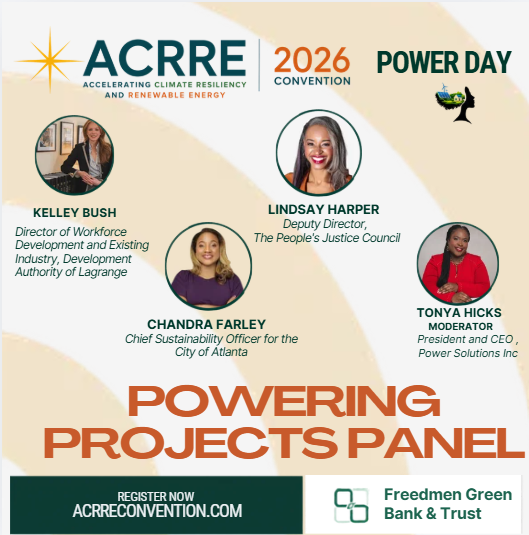 ACRRE
ACCELERATING CLIMATE RESILIENCY AND RENEWABLE ENERGY

2026 CONVENTION

POWER DAY

KELLEY BUSH
Director of Workforce Development and Existing Industry, Development Authority of Lagrange

LINDSAY HARPER
Deputy Director, The People's Justice Council

CHANDRA FARLEY
Chief Sustainability Officer for the City of Atlanta

TONYA HICKS
MODERATOR
President and CEO , Power Solutions Inc

POWERING PROJECTS PANEL

REGISTER NOW
ACRRECONVENTION.COM

Freedmen Green Bank & Trust